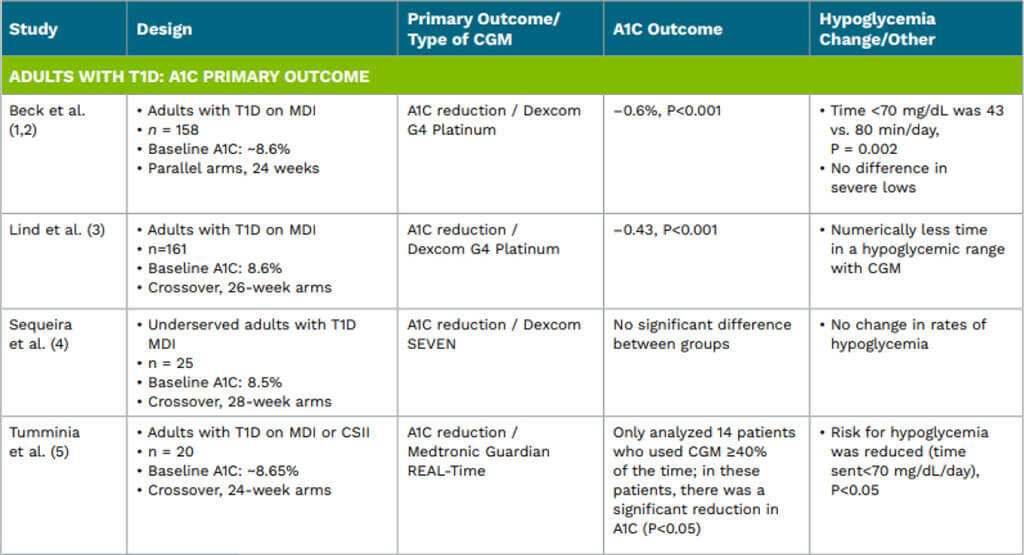 | Study | Design | Primary Outcome/ Type of CGM | A1C Outcome | Hypoglycemia Change/Other |
|---|---|---|---|---|
| ADULTS WITH T1D: A1C PRIMARY OUTCOME | | | | |
| Beck et al. (1,2) | • Adults with T1D on MDI • $n$ = 158 • Baseline A1C: ~8.6% • Parallel arms, 24 weeks | A1C reduction / Dexcom G4 Platinum | −0.6%, P<0.001 | • Time <70 mg/dL was 43 vs. 80 min/day, P = 0.002 • No difference in severe lows |
| Lind et al. (3) | • Adults with T1D on MDI • n=161 • Baseline A1C: 8.6% • Crossover, 26-week arms | A1C reduction / Dexcom G4 Platinum | −0.43, P<0.001 | • Numerically less time in a hypoglycemic range with CGM |
| Sequeira et al. (4) | • Underserved adults with T1D MDI • n = 25 • Baseline A1C: 8.5% • Crossover, 28-week arms | A1C reduction / Dexcom SEVEN | No significant difference between groups | • No change in rates of hypoglycemia |
| Tumminia et al. (5) | • Adults with T1D on MDI or CSII • n = 20 • Baseline A1C: ~8.65% • Crossover, 24-week arms | A1C reduction / Medtronic Guardian REAL-Time | Only analyzed 14 patients who used CGM ≥40% of the time; in these patients, there was a significant reduction in A1C (P<0.05) | • Risk for hypoglycemia was reduced (time sent<70 mg/dL/day), P<0.05 |